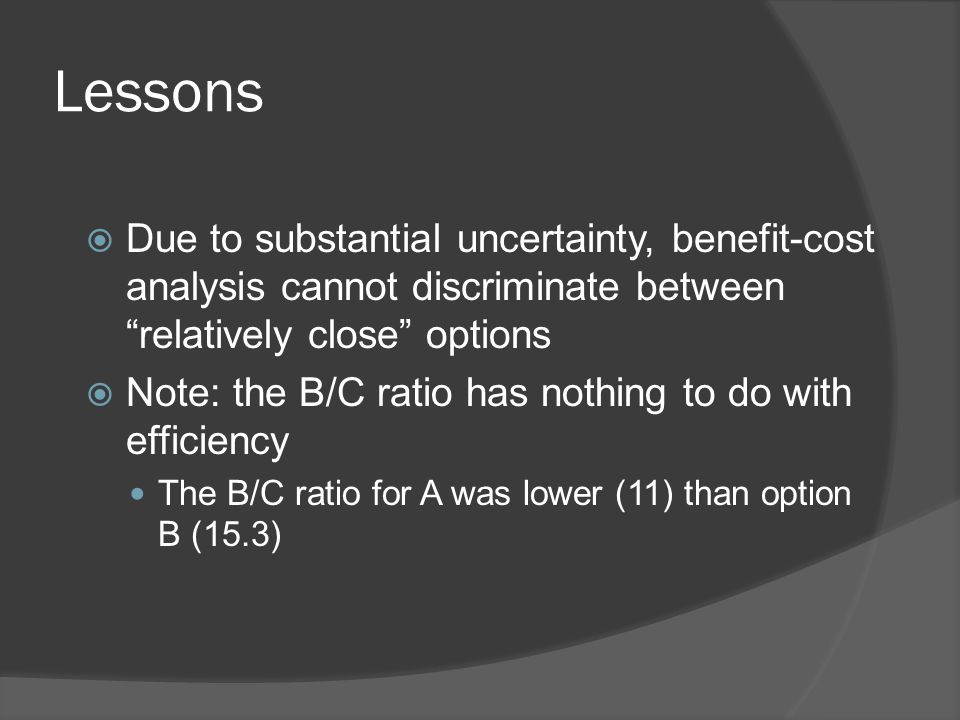 Lessons

Due to substantial uncertainty, benefit-cost analysis cannot discriminate between “relatively close” options

Note: the B/C ratio has nothing to do with efficiency

The B/C ratio for A was lower (11) than option B (15.3)